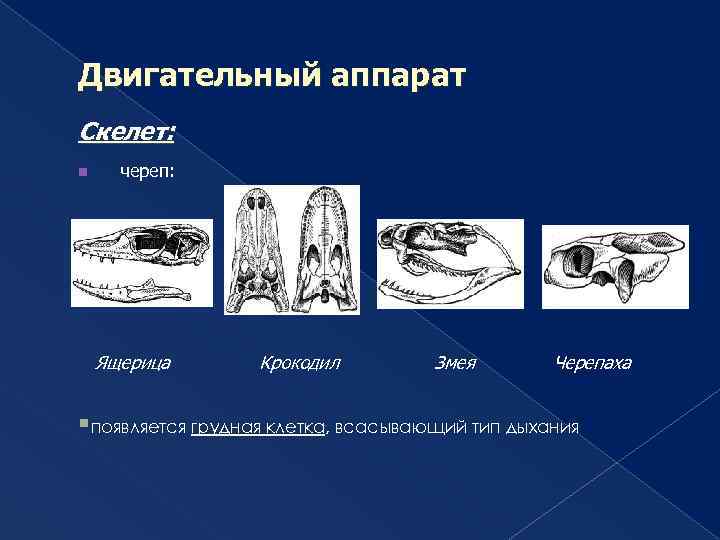 Двигательный аппарат

Скелет:

череп:

Ящерица Крокодил Змея Черепаха

появляется грудная клетка, всасывающий тип дыхания